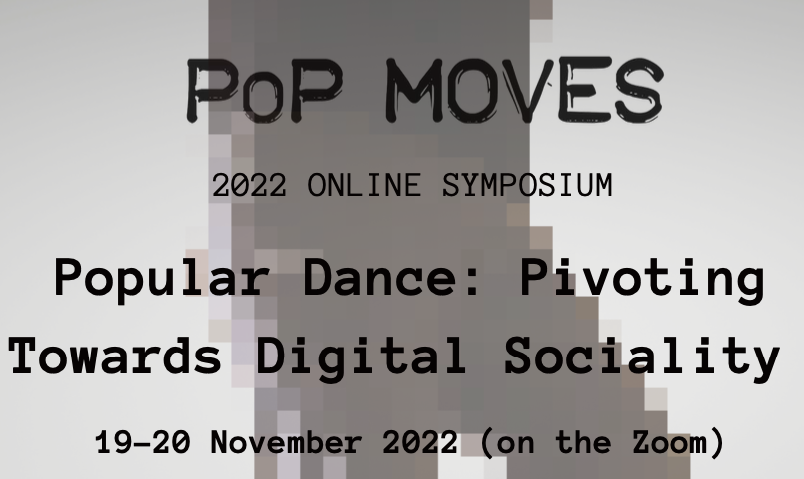 PoP MOVES

2022 ONLINE SYMPOSIUM

Popular Dance: Pivoting Towards Digital Sociality

19-20 November 2022 (on the Zoom)